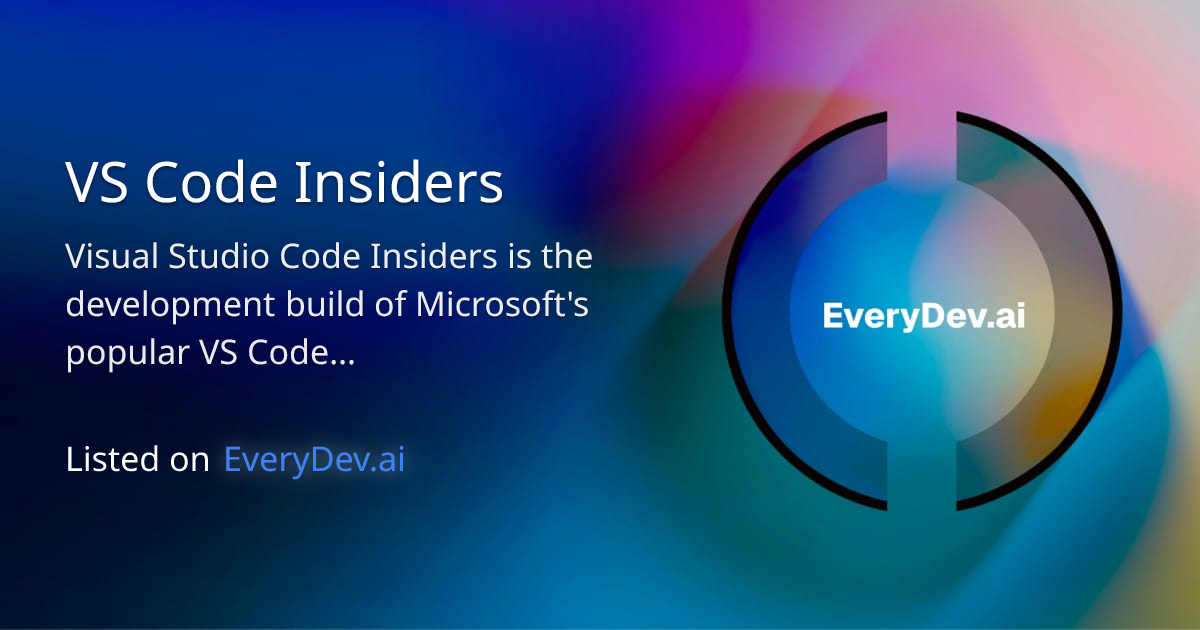 VS Code Insiders

Visual Studio Code Insiders is the development build of Microsoft's popular VS Code...

Listed on EveryDev.ai

EveryDev.ai